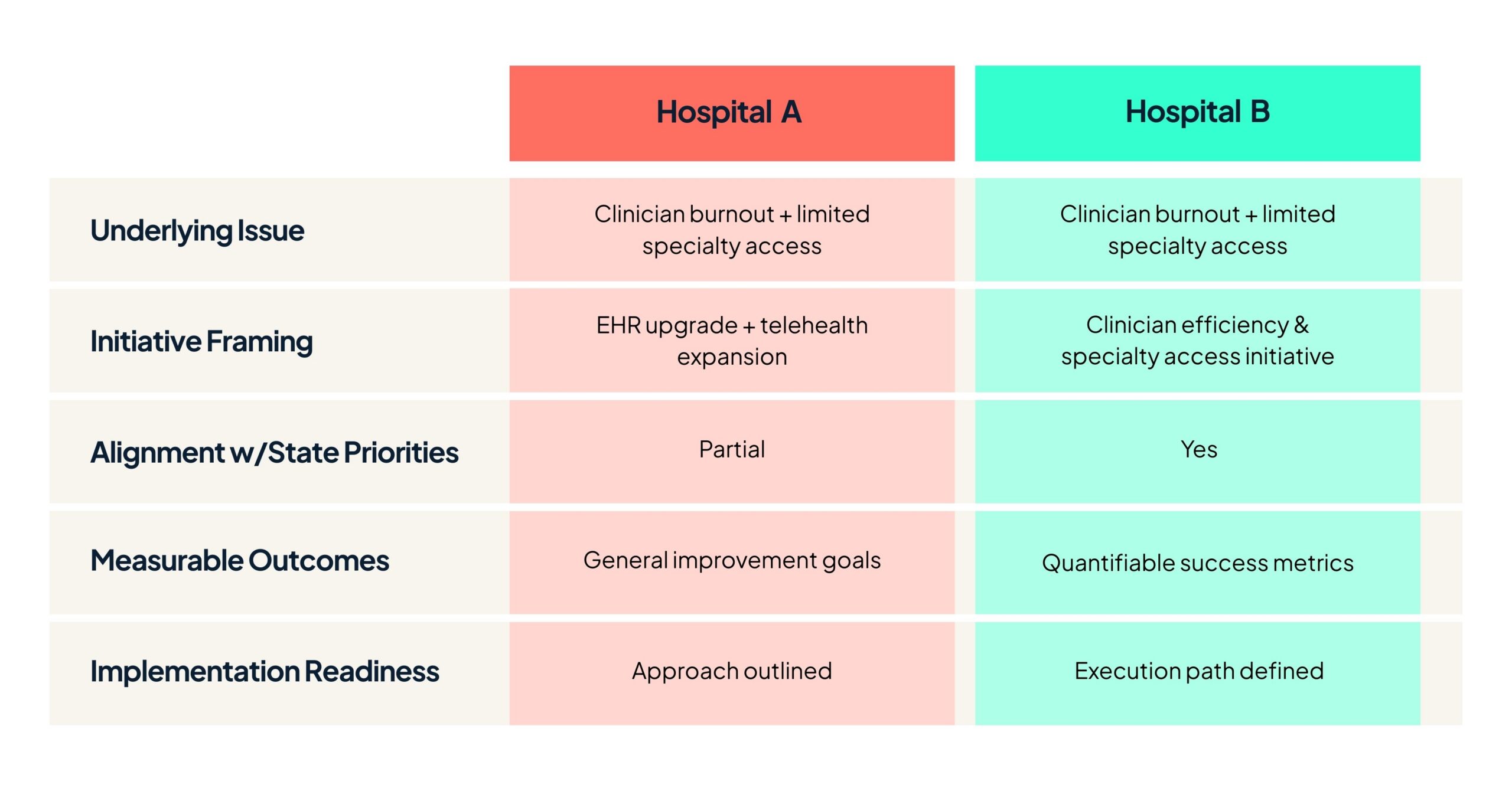 | | Hospital A | Hospital B |
|---|---|---|
| Underlying Issue | Clinician burnout + limited specialty access | Clinician burnout + limited specialty access |
| Initiative Framing | EHR upgrade + telehealth expansion | Clinician efficiency & specialty access initiative |
| Alignment w/State Priorities | Partial | Yes |
| Measurable Outcomes | General improvement goals | Quantifiable success metrics |
| Implementation Readiness | Approach outlined | Execution path defined |